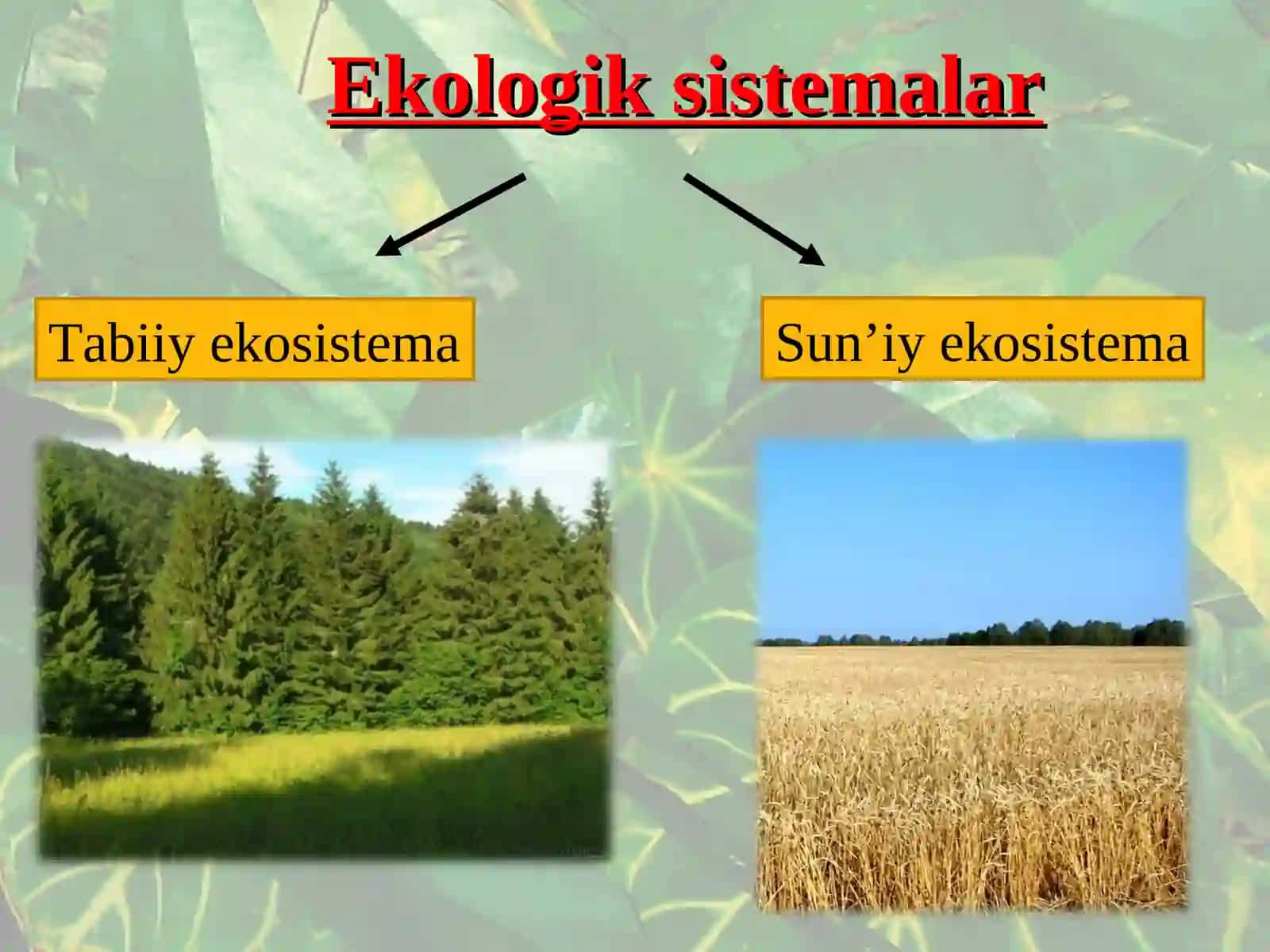 Ekologik sistemalar

Tabiiy ekosistema

Sun’iy ekosistema